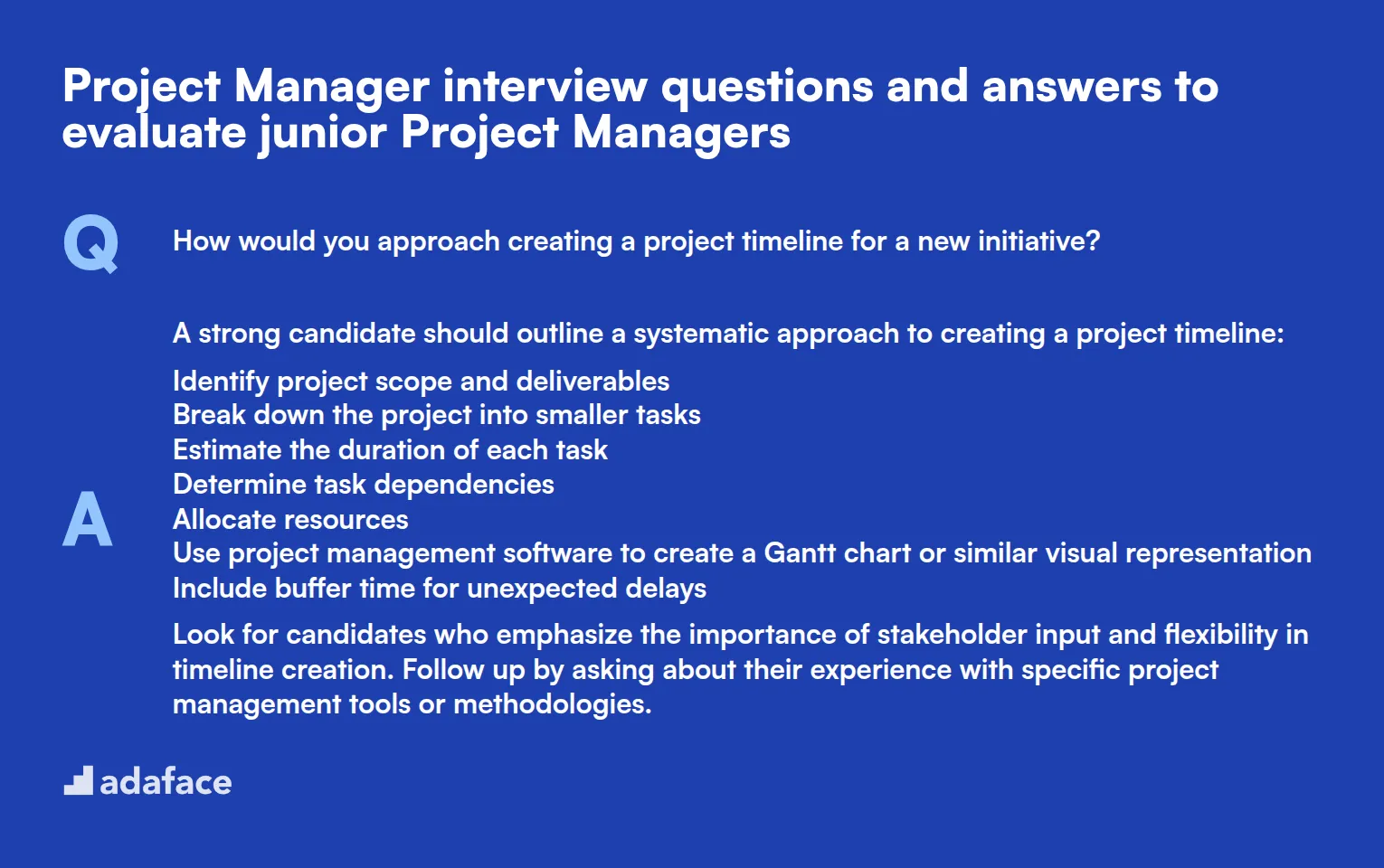 Project Manager interview questions and answers to evaluate junior Project Managers

Q

How would you approach creating a project timeline for a new initiative?

A

A strong candidate should outline a systematic approach to creating a project timeline:

Identify project scope and deliverables
Break down the project into smaller tasks
Estimate the duration of each task
Determine task dependencies
Allocate resources
Use project management software to create a Gantt chart or similar visual representation
Include buffer time for unexpected delays

Look for candidates who emphasize the importance of stakeholder input and flexibility in timeline creation. Follow up by asking about their experience with specific project management tools or methodologies.

adaface